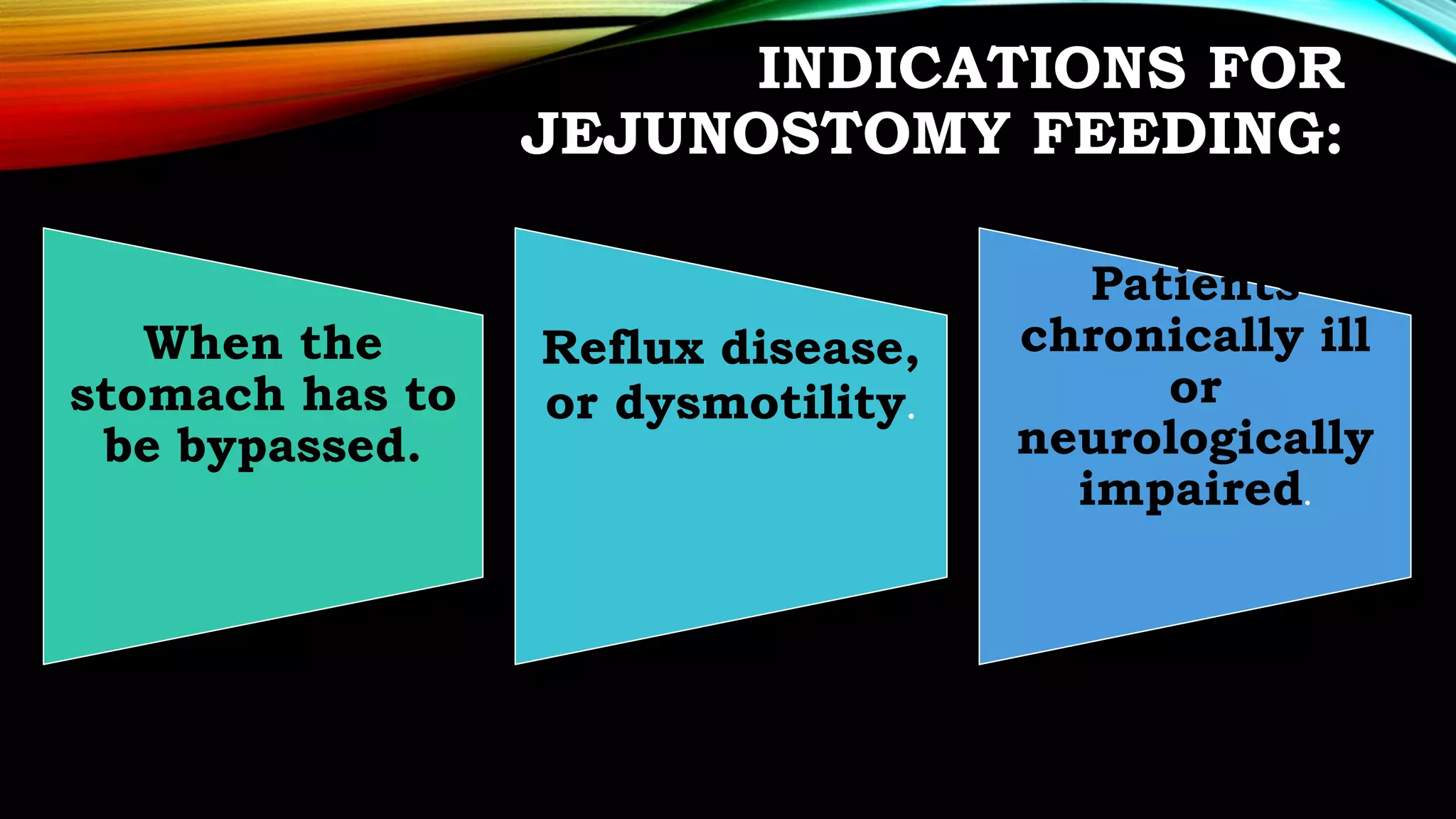 INDICATIONS FOR JEJUNOSTOMY FEEDING:

When the stomach has to be bypassed.

Reflux disease, or dysmotility.

Patients chronically ill or neurologically impaired.